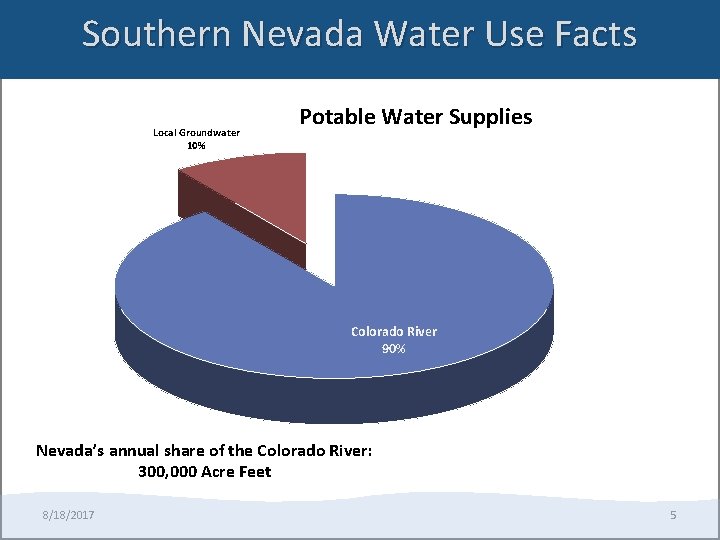 Southern Nevada Water Use Facts

Potable Water Supplies

Local Groundwater
10%

Colorado River
90%

Nevada's annual share of the Colorado River:
300,000 Acre Feet

8/18/2017

5